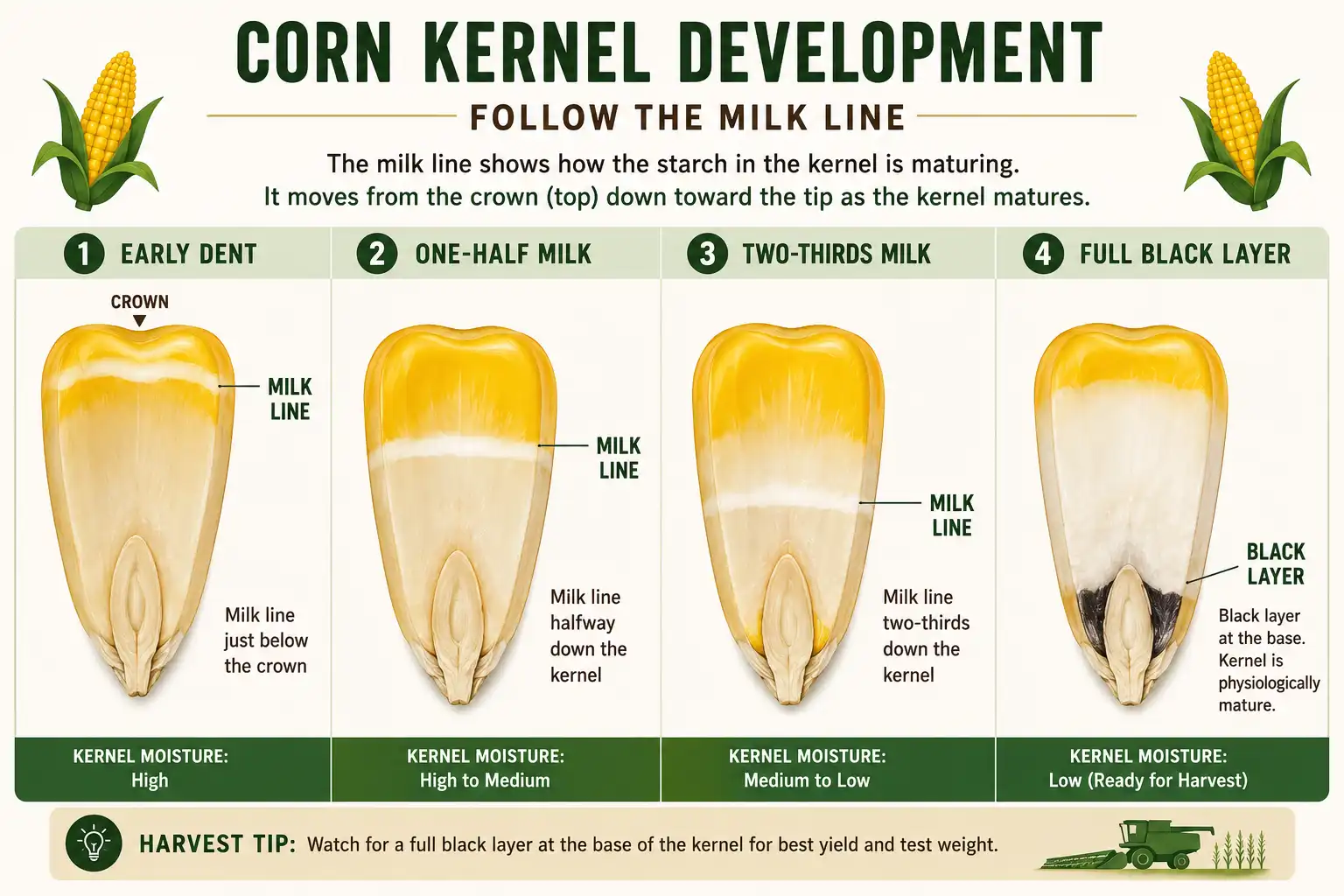 CORN KERNEL DEVELOPMENT

FOLLOW THE MILK LINE

The milk line shows how the starch in the kernel is maturing.
It moves from the crown (top) down toward the tip as the kernel matures.

1 EARLY DENT

CROWN

MILK LINE

Milk line just below the crown

KERNEL MOISTURE:
High

2 ONE-HALF MILK

MILK LINE

Milk line halfway down the kernel

KERNEL MOISTURE:
High to Medium

3 TWO-THIRDS MILK

MILK LINE

Milk line two-thirds down the kernel

KERNEL MOISTURE:
Medium to Low

4 FULL BLACK LAYER

BLACK LAYER

Black layer at the base. Kernel is physiologically mature.

KERNEL MOISTURE:
Low (Ready for Harvest)

HARVEST TIP: Watch for a full black layer at the base of the kernel for best yield and test weight.